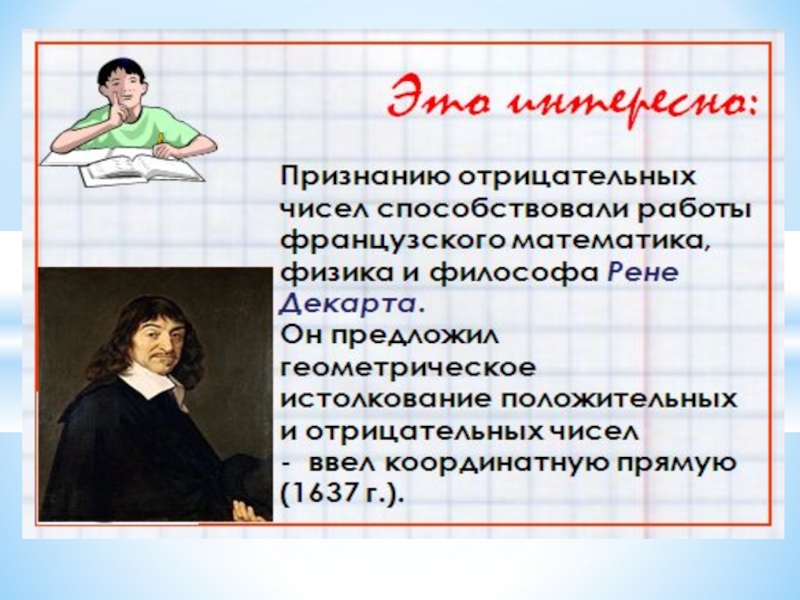 Это интересно:

Признанию отрицательных чисел способствовали работы французского математика, физика и философа Рене Декарта.
Он предложил геометрическое истолкование положительных и отрицательных чисел
- ввел координатную прямую (1637 г.).